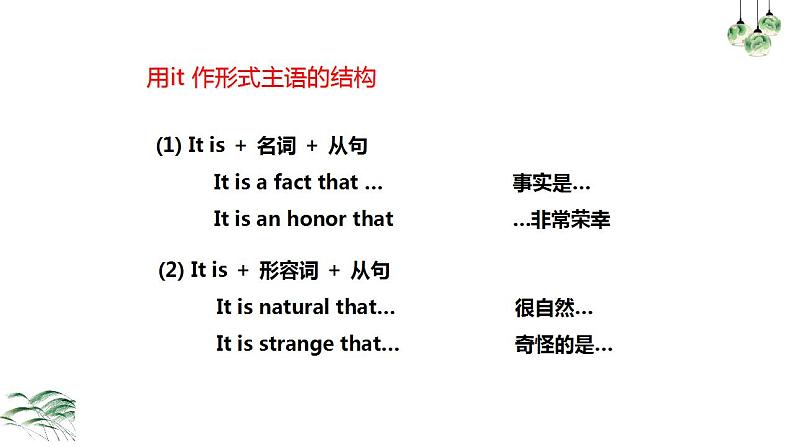 用it 作形式主语的结构

(1) It is + 名词 + 从句

It is a fact that … 事实是…

It is an honor that …非常荣幸

(2) It is + 形容词 + 从句

It is natural that… 很自然…

It is strange that… 奇怪的是…